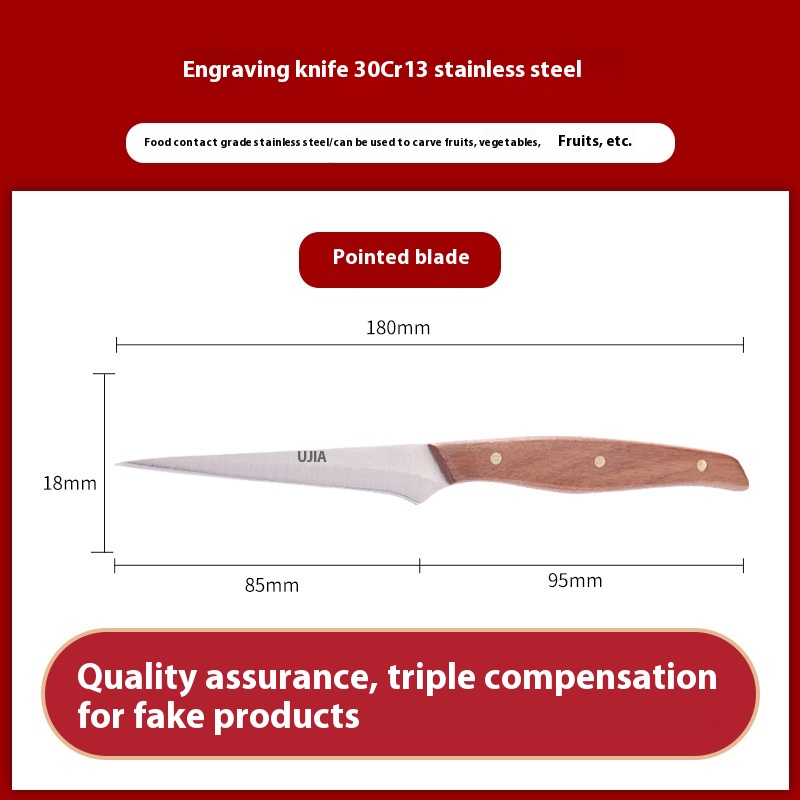 Engraving knife 30Cr13 stainless steel

Food contact grade stainless steel/can be used to carve fruits, vegetables, Fruits, etc.

Pointed blade

180mm

18mm

UJIA

85mm

95mm

Quality assurance, triple compensation for fake products